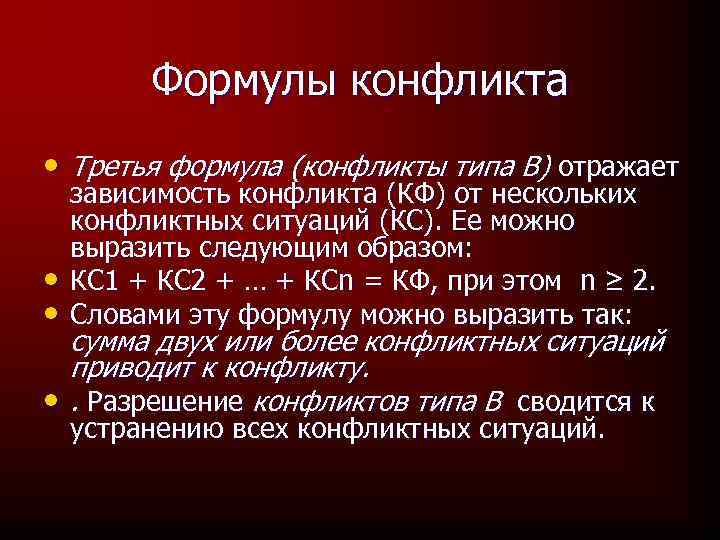 Формулы конфликта

• Третья формула (конфликты типа В) отражает зависимость конфликта (КФ) от нескольких конфликтных ситуаций (КС). Ее можно выразить следующим образом:

• КС1 + КС2 + … + КСn = КФ, при этом n ≥ 2.

• Словами эту формулу можно выразить так: сумма двух или более конфликтных ситуаций приводит к конфликту.

• . Разрешение конфликтов типа В сводится к устранению всех конфликтных ситуаций.